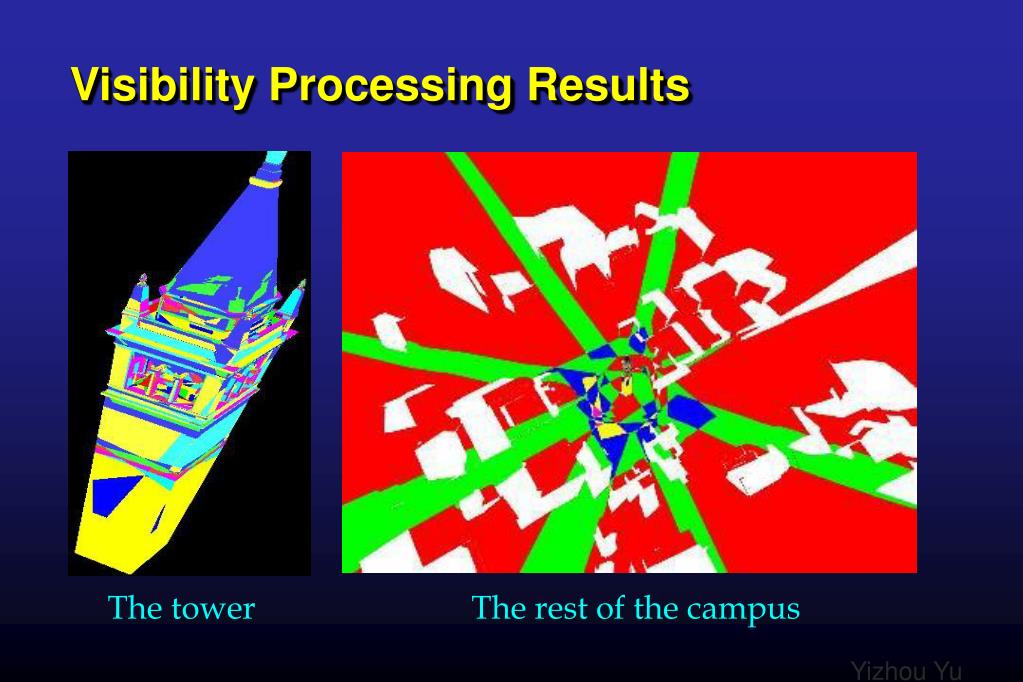 Visibility Processing Results

The tower

The rest of the campus

Yizhou Yu